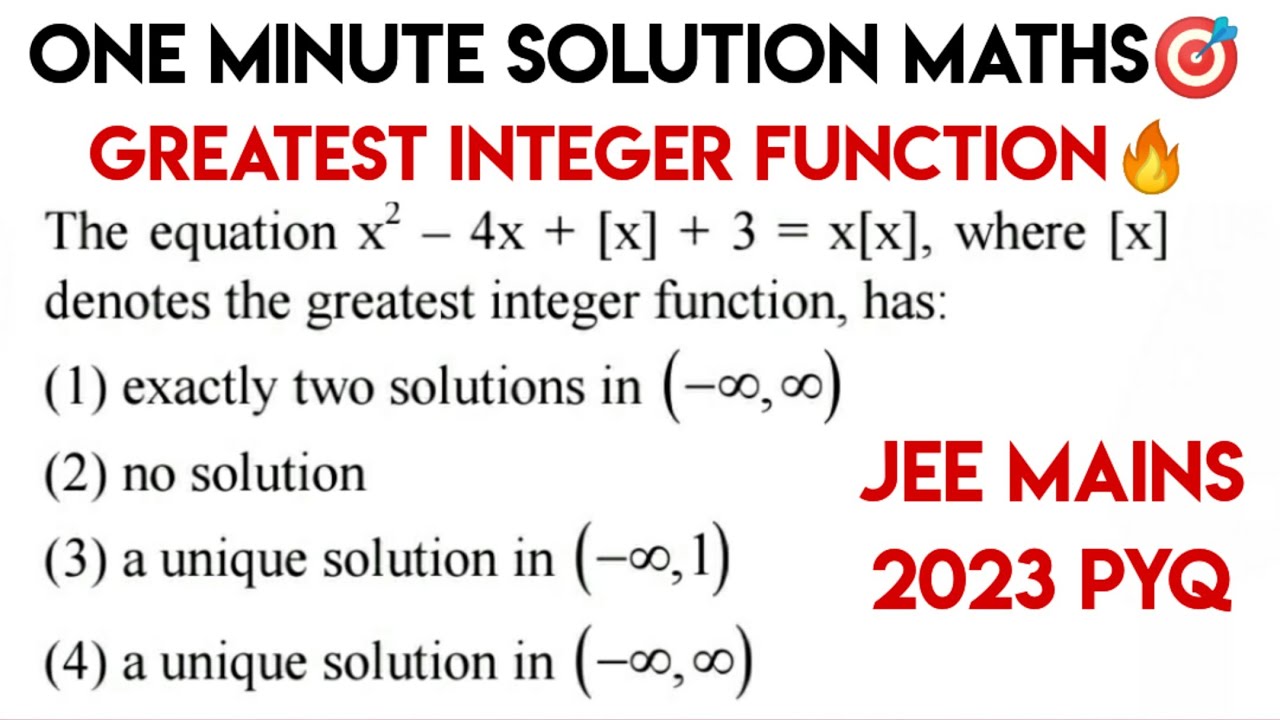 ONE MINUTE SOLUTION MATHS🎯

GREATEST INTEGER FUNCTION🔥

The equation $x^2 - 4x + [x] + 3 = x[x]$, where $[x]$ denotes the greatest integer function, has:

(1) exactly two solutions in $(-\infty, \infty)$

(2) no solution

(3) a unique solution in $(-\infty, 1)$

(4) a unique solution in $(-\infty, \infty)$

JEE MAINS 2023 PYQ